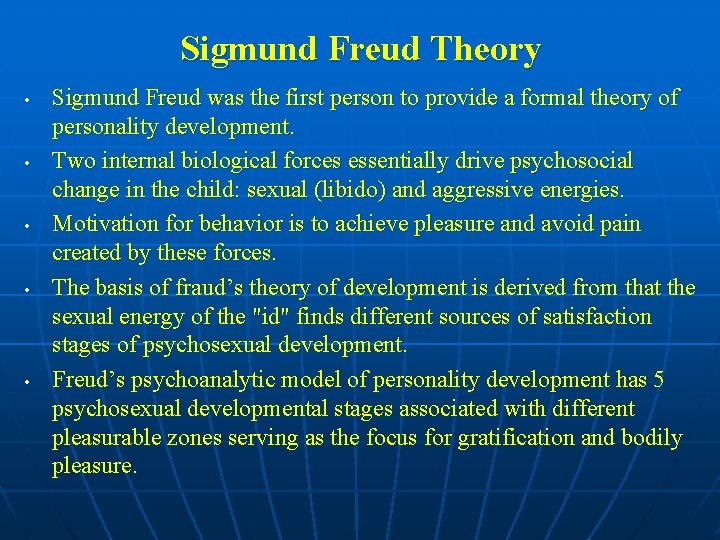 Sigmund Freud Theory

• Sigmund Freud was the first person to provide a formal theory of personality development.

• Two internal biological forces essentially drive psychosocial change in the child: sexual (libido) and aggressive energies.

• Motivation for behavior is to achieve pleasure and avoid pain created by these forces.

• The basis of fraud's theory of development is derived from that the sexual energy of the "id" finds different sources of satisfaction stages of psychosexual development.

• Freud's psychoanalytic model of personality development has 5 psychosexual developmental stages associated with different pleasurable zones serving as the focus for gratification and bodily pleasure.